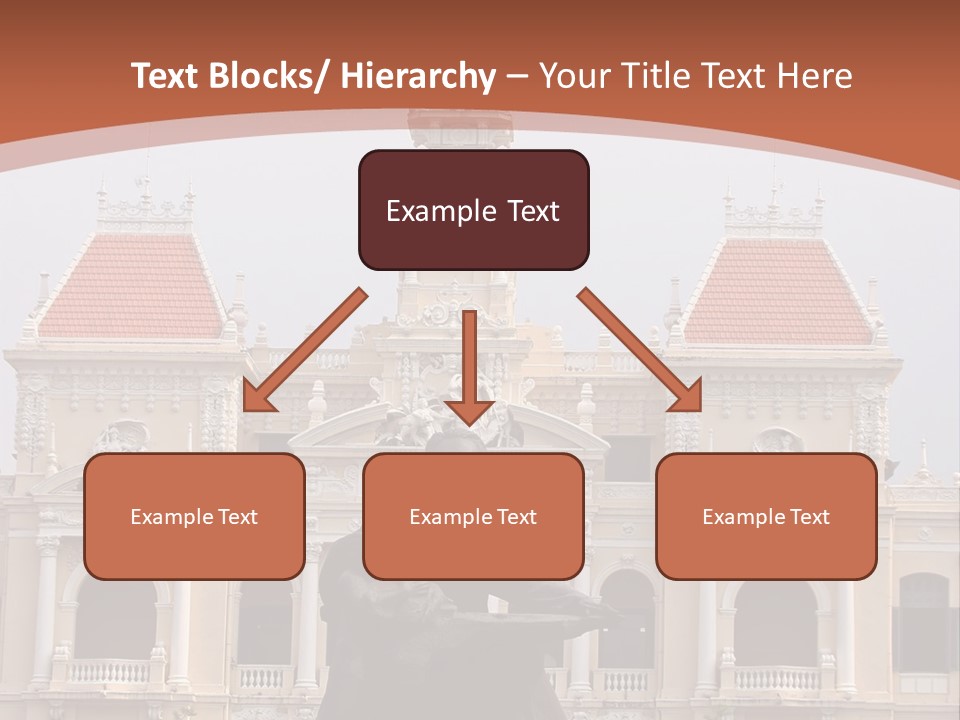 Text Blocks/ Hierarchy – Your Title Text Here

Example Text

Example Text

Example Text

Example Text